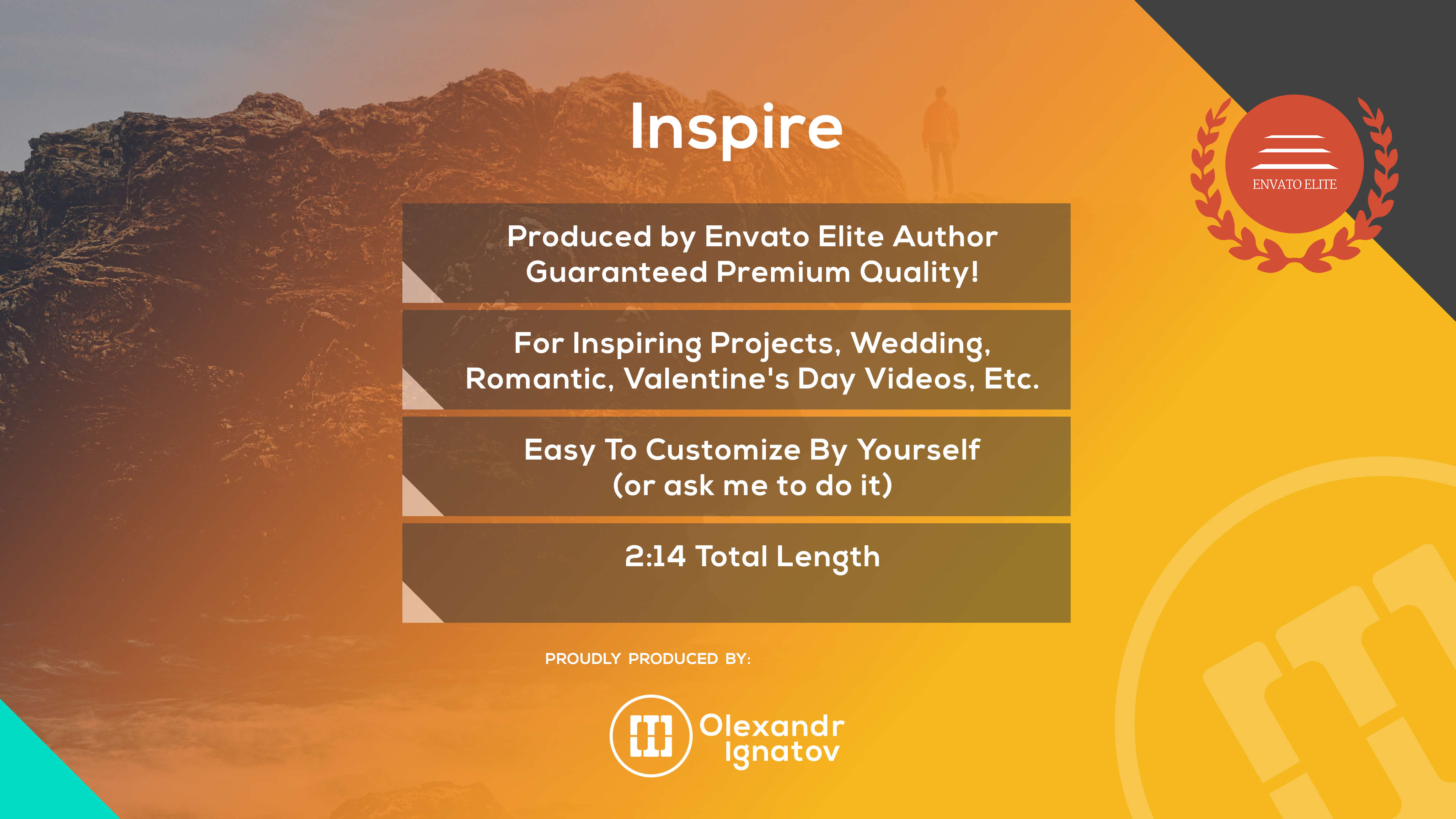 Inspire

ENVATO ELITE

Produced by Envato Elite Author
Guaranteed Premium Quality!

For Inspiring Projects, Wedding, Romantic, Valentine's Day Videos, Etc.

Easy To Customize By Yourself (or ask me to do it)

2:14 Total Length

PROUDLY PRODUCED BY:

Olexandr Ignatov